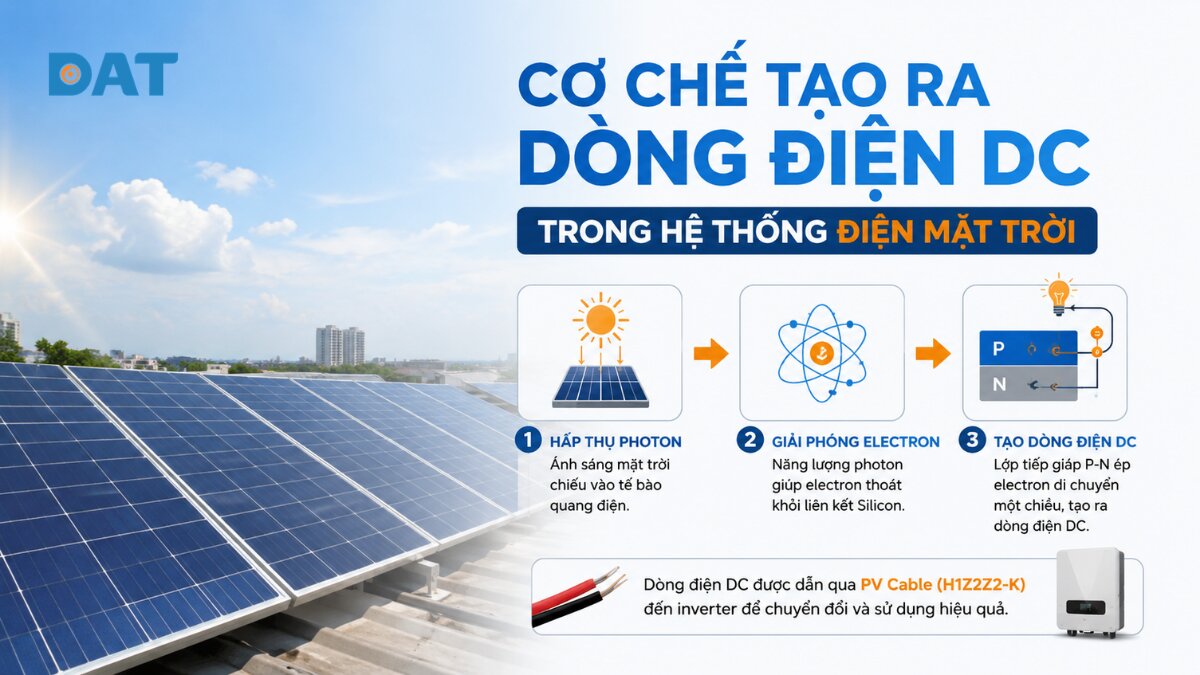 DAT

CƠ CHẾ TẠO RA DÒNG ĐIỆN DC

TRONG HỆ THỐNG ĐIỆN MẶT TRỜI

P

N

1 HẤP THỤ PHOTON
Ánh sáng mặt trời chiếu vào tế bào quang điện.

2 GIẢI PHÓNG ELECTRON
Năng lượng photon giúp electron thoát khỏi liên kết Silicon.

3 TẠO DÒNG ĐIỆN DC
Lớp tiếp giáp P-N ép electron di chuyển một chiều, tạo ra dòng điện DC.

Dòng điện DC được dẫn qua PV Cable (H1Z2Z2-K) đến inverter để chuyển đổi và sử dụng hiệu quả.